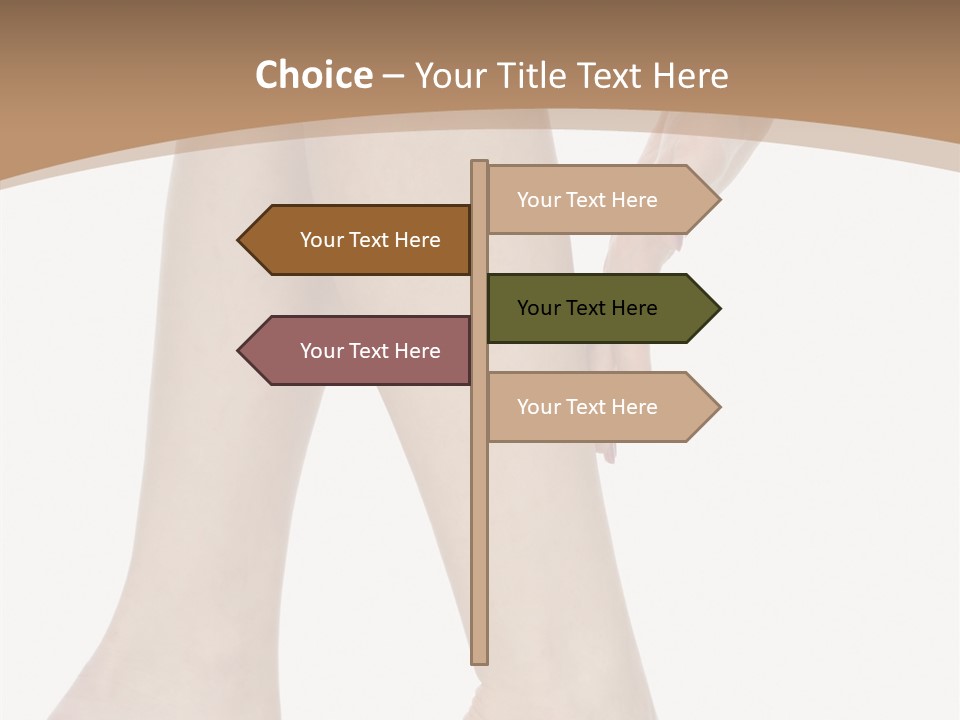 Choice – Your Title Text Here

Your Text Here

Your Text Here

Your Text Here

Your Text Here

Your Text Here